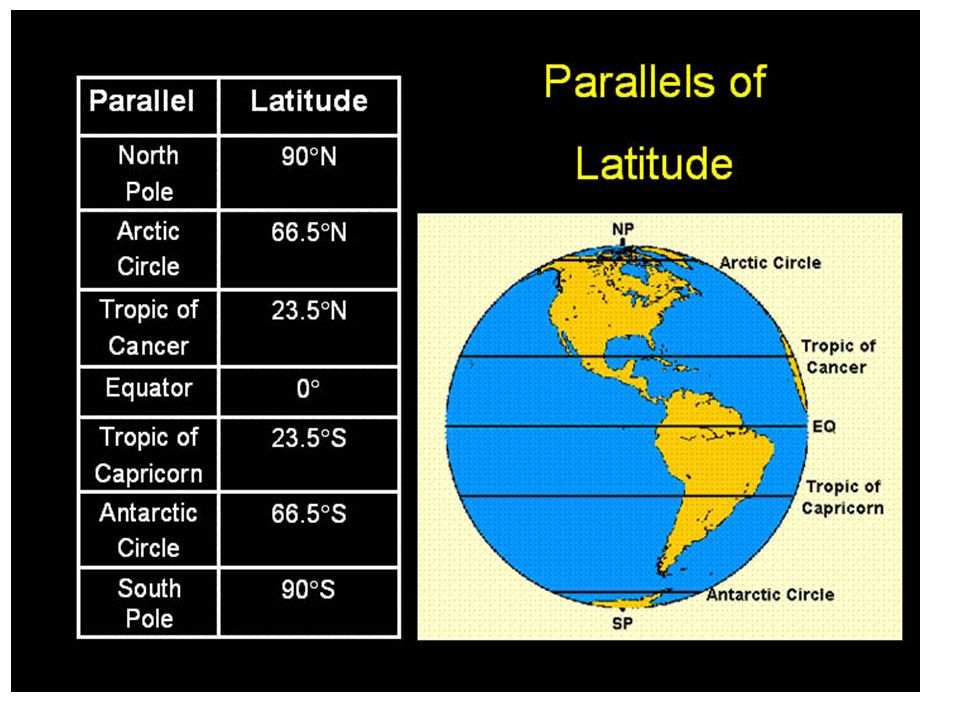 | Parallel | Latitude |
|---|---|
| North Pole | 90°N |
| Arctic Circle | 66.5°N |
| Tropic of Cancer | 23.5°N |
| Equator | 0° |
| Tropic of Capricorn | 23.5°S |
| Antarctic Circle | 66.5°S |
| South Pole | 90°S |

Parallels of Latitude

NP

Arctic Circle

Tropic of Cancer

EQ

Tropic of Capricorn

Antarctic Circle

SP